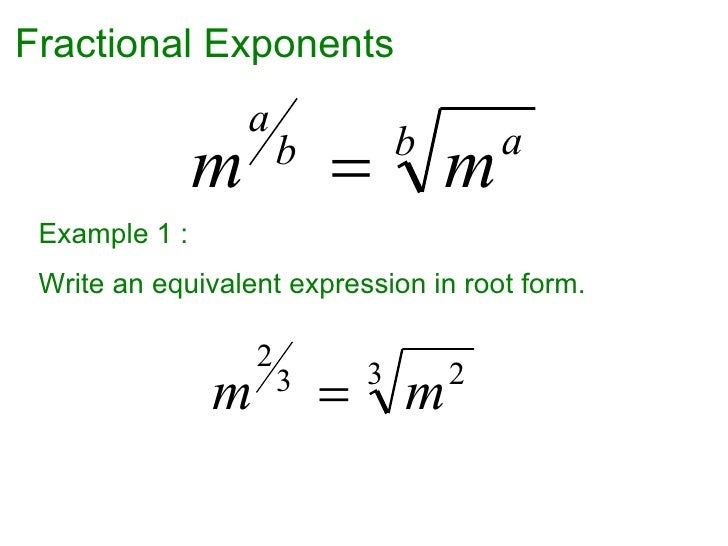 Fractional Exponents

$m^{a/b} = \sqrt[b]{m^a}$

Example 1 :

Write an equivalent expression in root form.

$m^{2/3} = \sqrt[3]{m^2}$